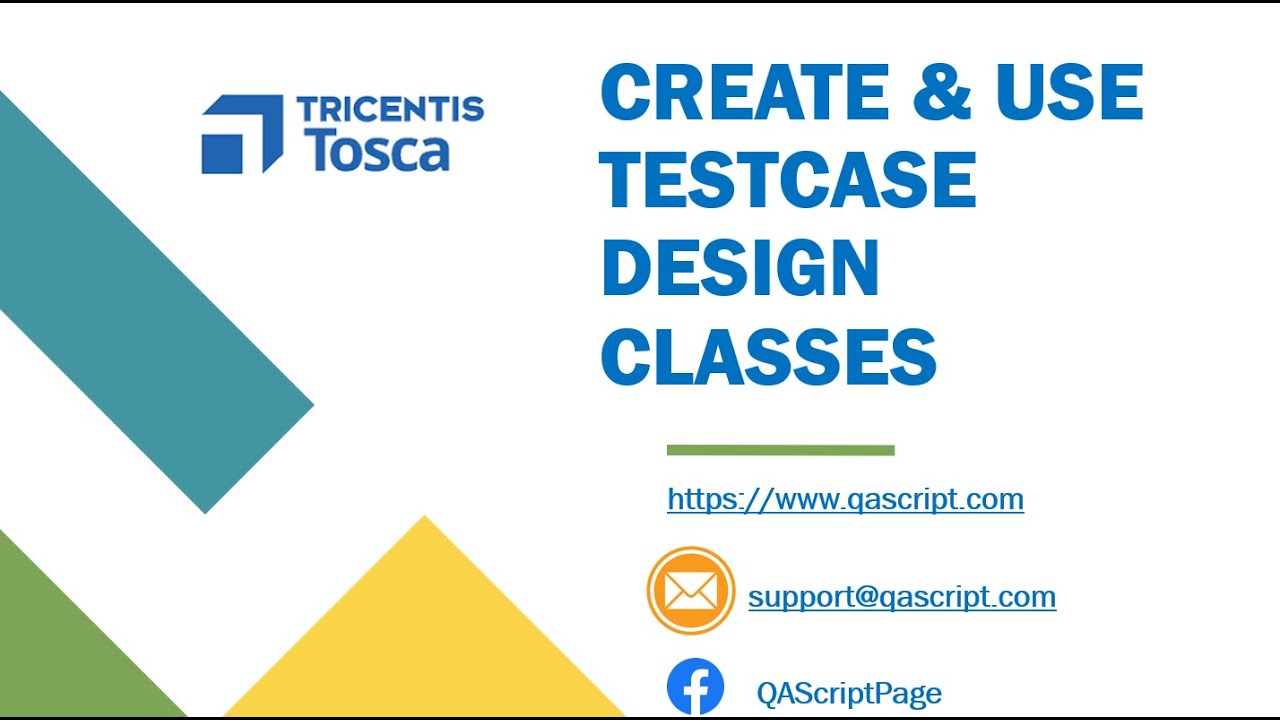 TRICENTIS
Tosca

CREATE & USE TESTCASE DESIGN CLASSES

https://www.qascript.com

support@qascript.com

QAScriptPage